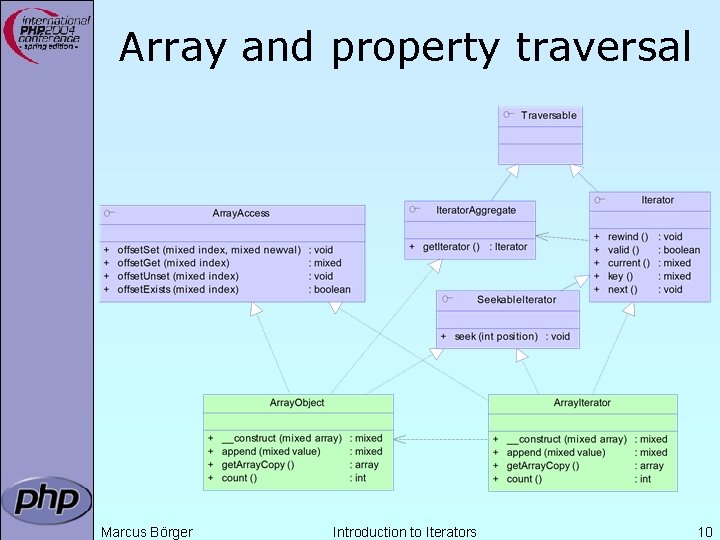 international PHP2004 conference - spring edition -

Array and property traversal

Traversable

ArrayAccess

+ offsetSet (mixed index, mixed newval) : void
+ offsetGet (mixed index) : mixed
+ offsetUnset (mixed index) : void
+ offsetExists (mixed index) : boolean

IteratorAggregate

+ getIterator () : Iterator

Iterator

+ rewind () : void
+ valid () : boolean
+ current () : mixed
+ key () : mixed
+ next () : void

SeekableIterator

+ seek (int position) : void

ArrayObject

+ __construct (mixed array) : mixed
+ append (mixed value) : mixed
+ getArrayCopy () : array
+ count () : int

ArrayIterator

+ __construct (mixed array) : mixed
+ append (mixed value) : mixed
+ getArrayCopy () : array
+ count () : int

php

Marcus Börger Introduction to Iterators 10